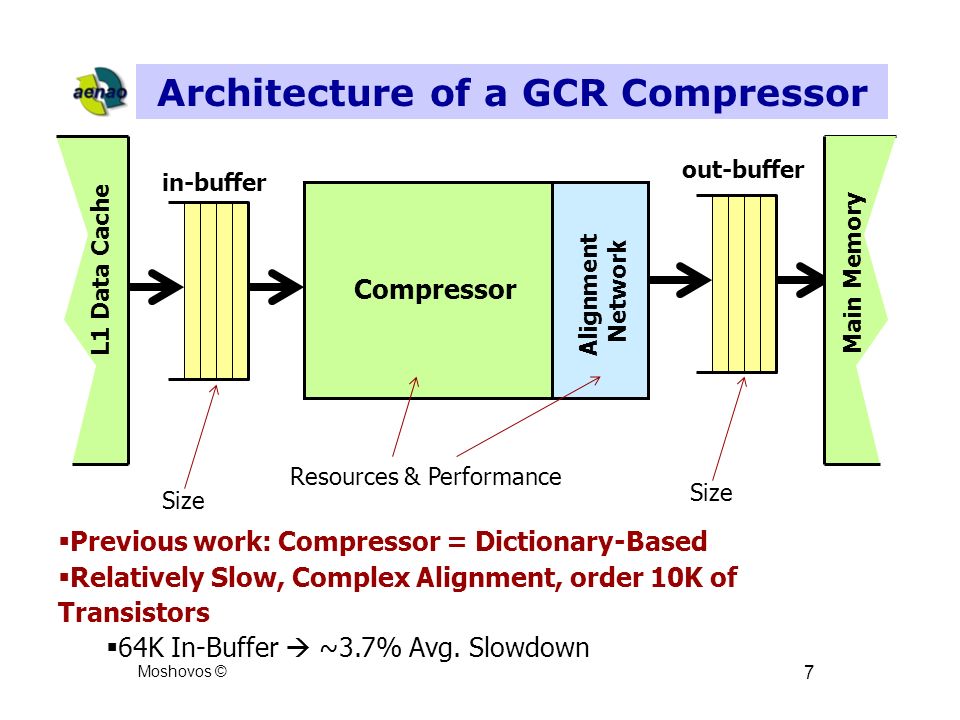 aenao

Architecture of a GCR Compressor

L1 Data Cache

in-buffer

Compressor

Alignment Network

out-buffer

Main Memory

Size

Resources & Performance

Size

▪Previous work: Compressor = Dictionary-Based

▪Relatively Slow, Complex Alignment, order 10K of Transistors

▪64K In-Buffer → ~3.7% Avg. Slowdown

Moshovos ©

7